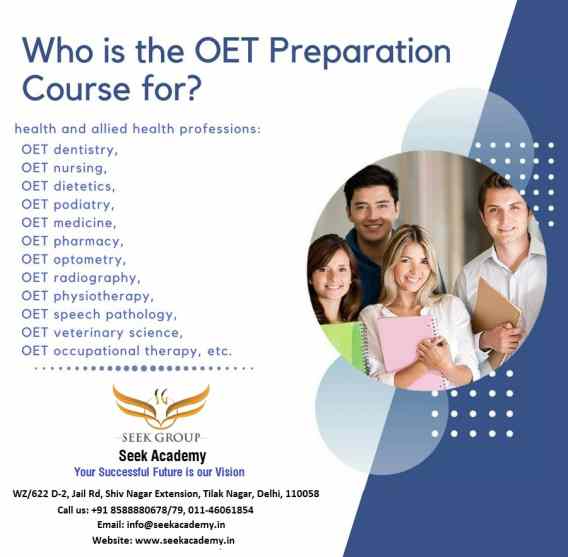 Who is the OET Preparation Course for?

health and allied health professions:
OET dentistry,
OET nursing,
OET dietetics,
OET podiatry,
OET medicine,
OET pharmacy,
OET optometry,
OET radiography,
OET physiotherapy,
OET speech pathology,
OET veterinary science,
OET occupational therapy, etc.

SEEK GROUP
Seek Academy
Your Successful Future is our Vision

WZ/622 D-2, Jail Rd, Shiv Nagar Extension, Tilak Nagar, Delhi, 110058
Call us: +91 8588880678/79, 011-46061854
Email: info@seekacademy.in
Website: www.seekacademy.in